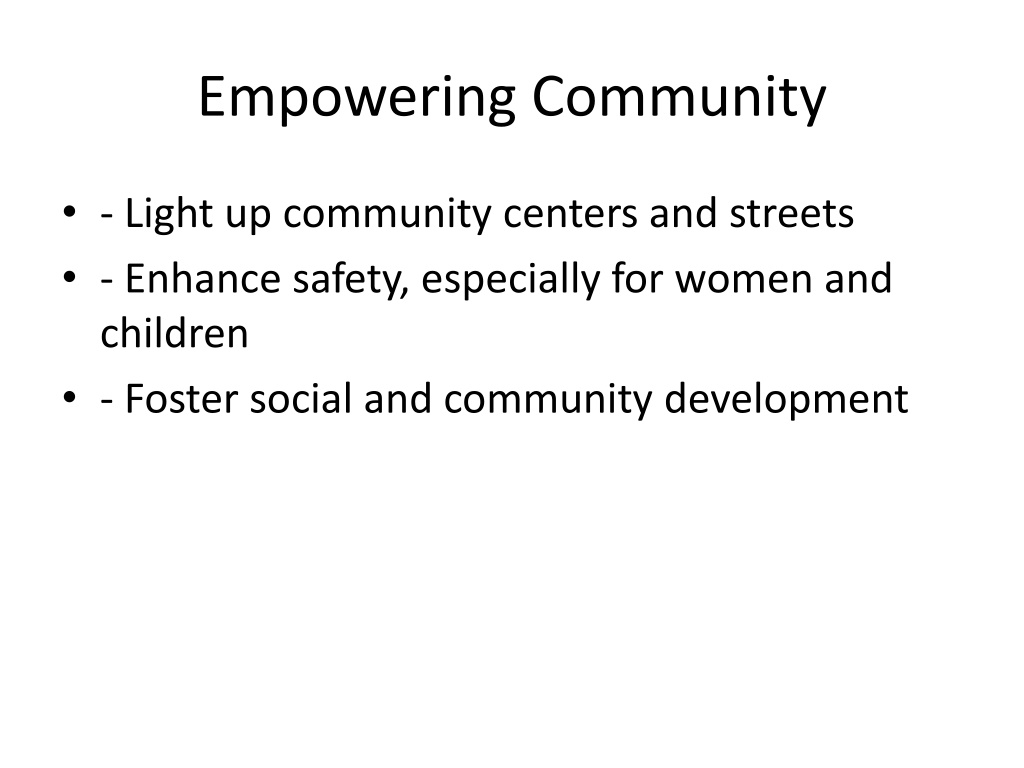 Empowering Community

• - Light up community centers and streets
• - Enhance safety, especially for women and children
• - Foster social and community development